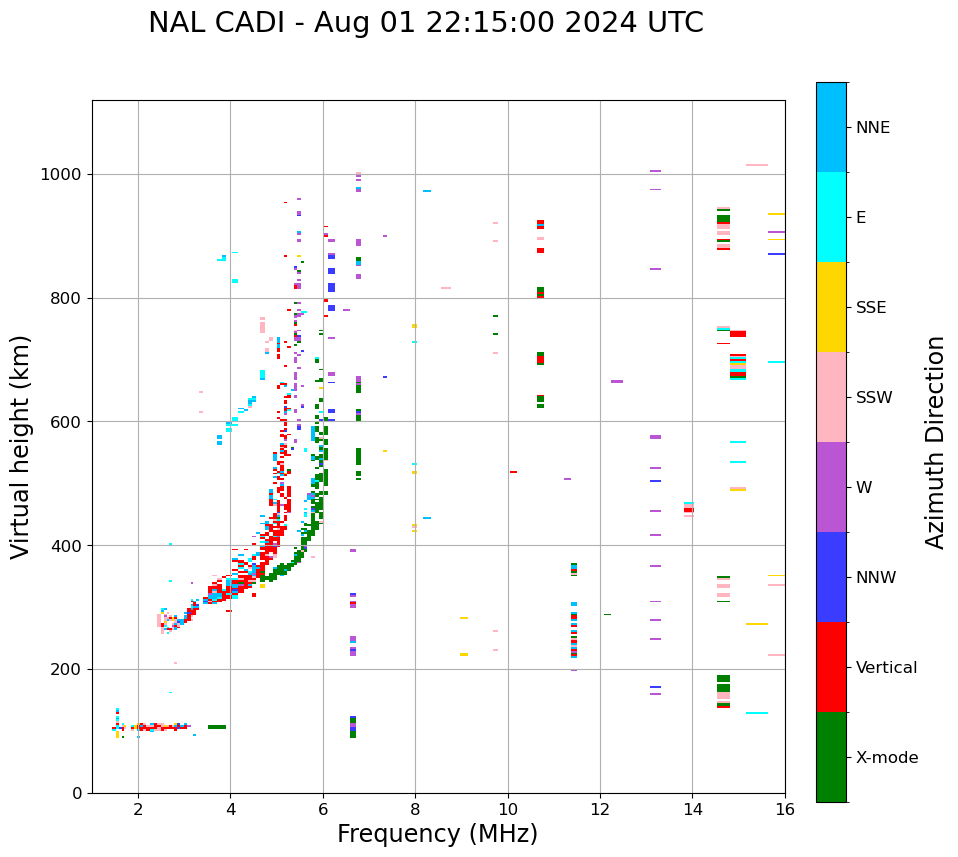 NAL CADI - Aug 01 22:15:00 2024 UTC

Virtual height (km)

1000
800
600
400
200
0

2
4
6
8
10
12
14
16

Frequency (MHz)

NNE
E
SSE
SSW
W
NNW
Vertical
X-mode

Azimuth Direction